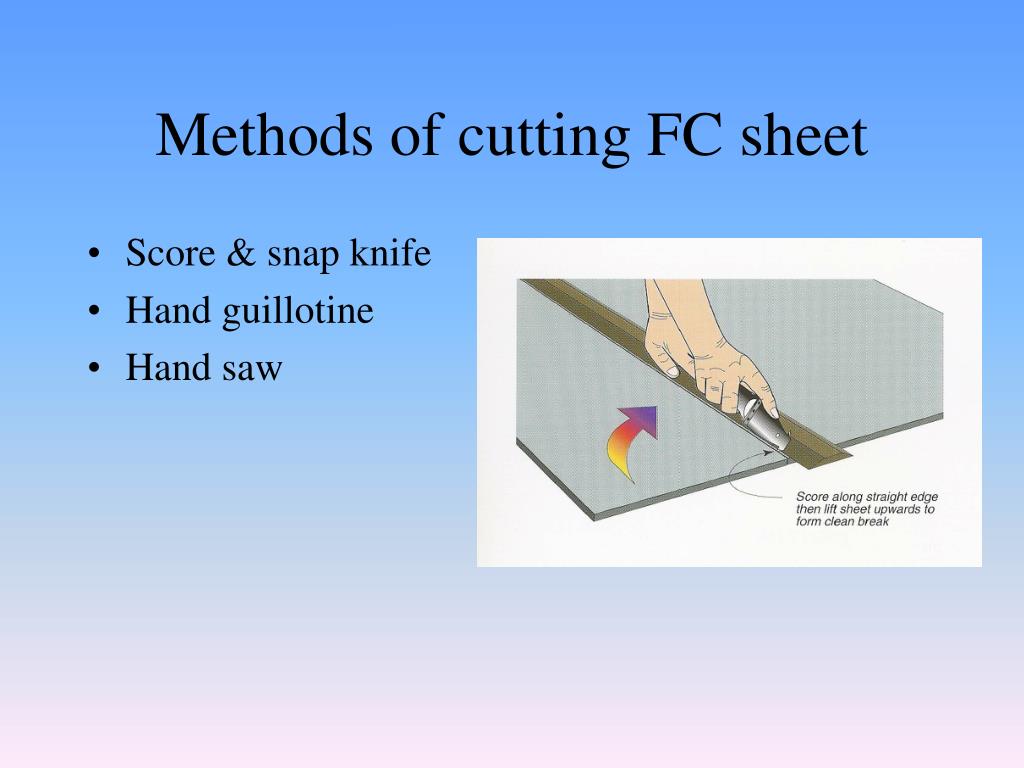 Methods of cutting FC sheet

• Score & snap knife
• Hand guillotine
• Hand saw

Score along straight edge then lift sheet upwards to form clean break